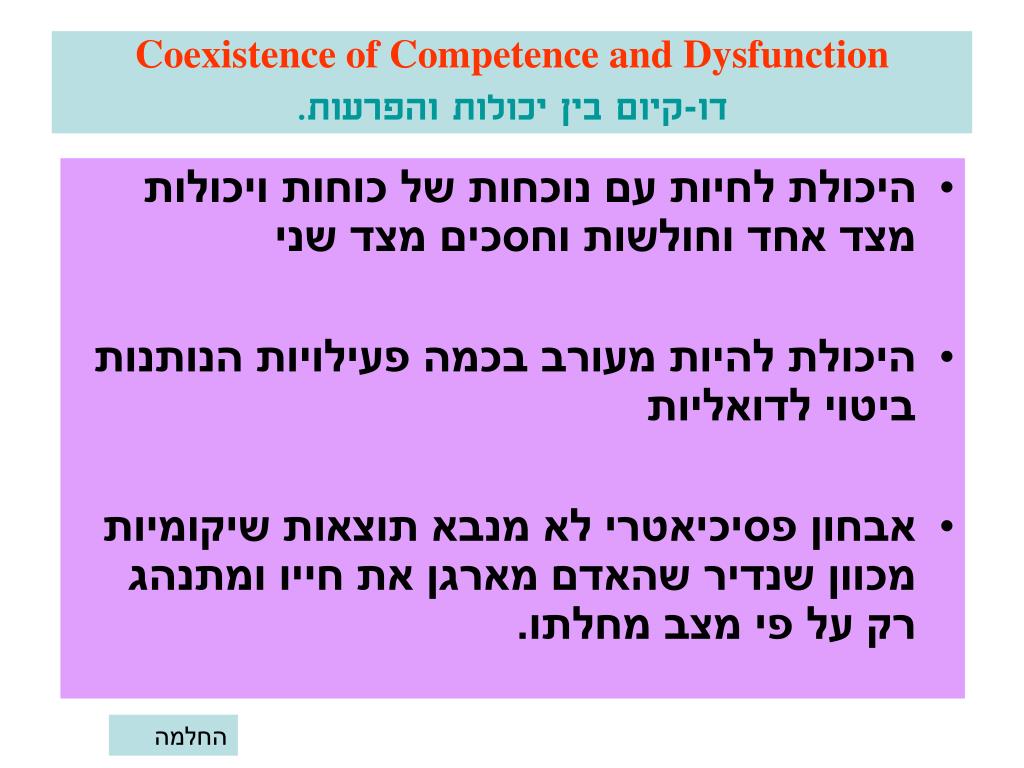 Coexistence of Competence and Dysfunction
דו-קיום בין יכולות והפרעות.

• היכולת לחיות עם נוכחות של כוחות ויכולות מצד אחד וחולשות וחסכים מצד שני

• היכולת להיות מעורב בכמה פעילויות הנותנות ביטוי לדואליות

• אבחון פסיכיאטרי לא מנבא תוצאות שיקומיות מכוון שנדיר שהאדם מארגן את חייו ומתנהג רק על פי מצב מחלתו.

החלמה